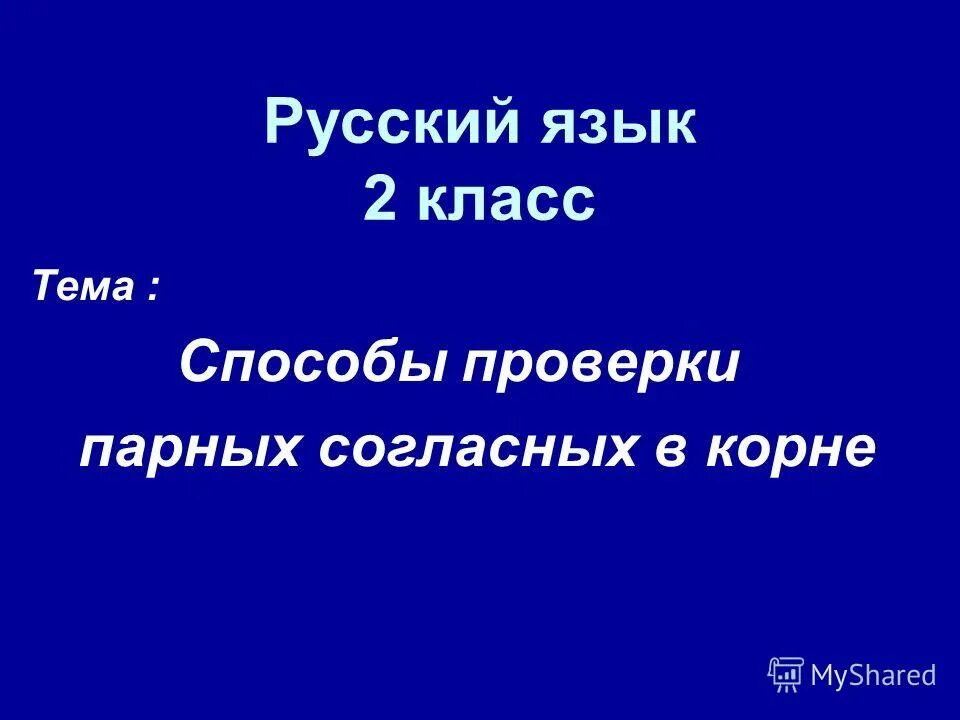 Русский язык
2 класс

Тема :

Способы проверки
парных согласных в корне

MyShared